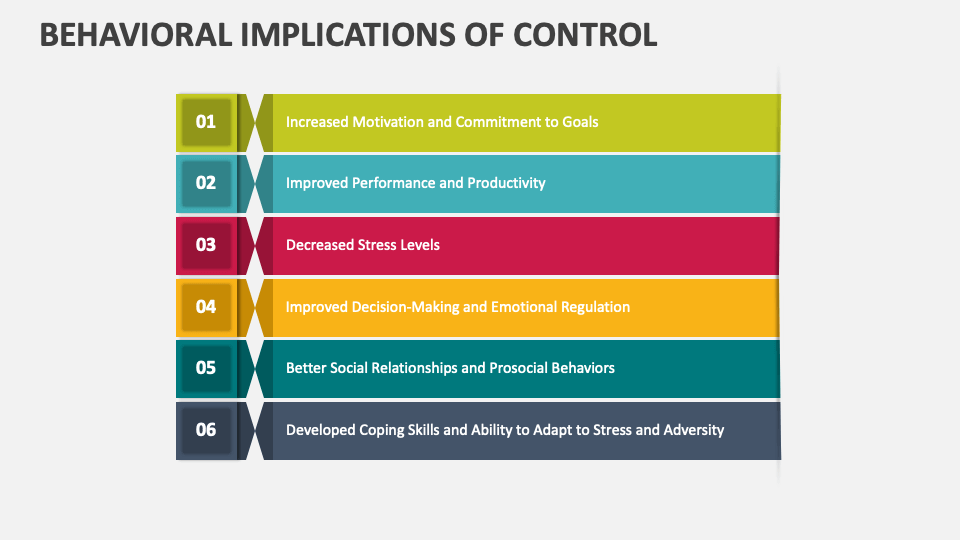 BEHAVIORAL IMPLICATIONS OF CONTROL

01 Increased Motivation and Commitment to Goals

02 Improved Performance and Productivity

03 Decreased Stress Levels

04 Improved Decision-Making and Emotional Regulation

05 Better Social Relationships and Prosocial Behaviors

06 Developed Coping Skills and Ability to Adapt to Stress and Adversity